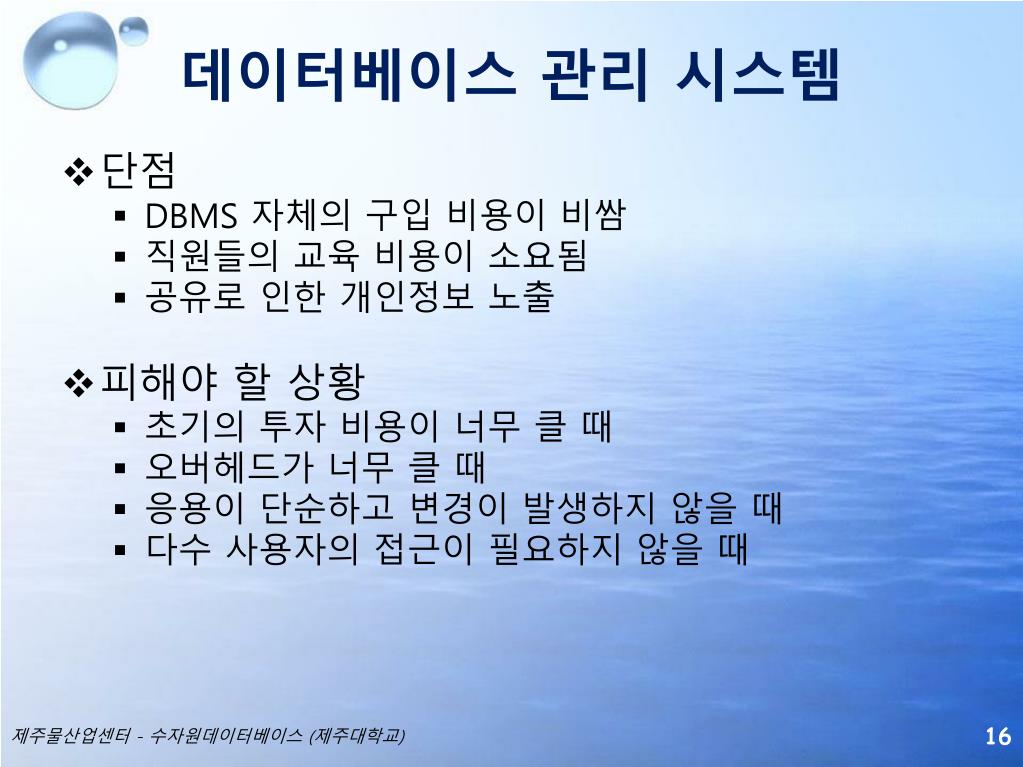 데이터베이스 관리 시스템

❖ 단점
▪ DBMS 자체의 구입 비용이 비쌈
▪ 직원들의 교육 비용이 소요됨
▪ 공유로 인한 개인정보 노출

❖ 피해야 할 상황
▪ 초기의 투자 비용이 너무 클 때
▪ 오버헤드가 너무 클 때
▪ 응용이 단순하고 변경이 발생하지 않을 때
▪ 다수 사용자의 접근이 필요하지 않을 때

제주물산업센터 - 수자원데이터베이스 (제주대학교)

16